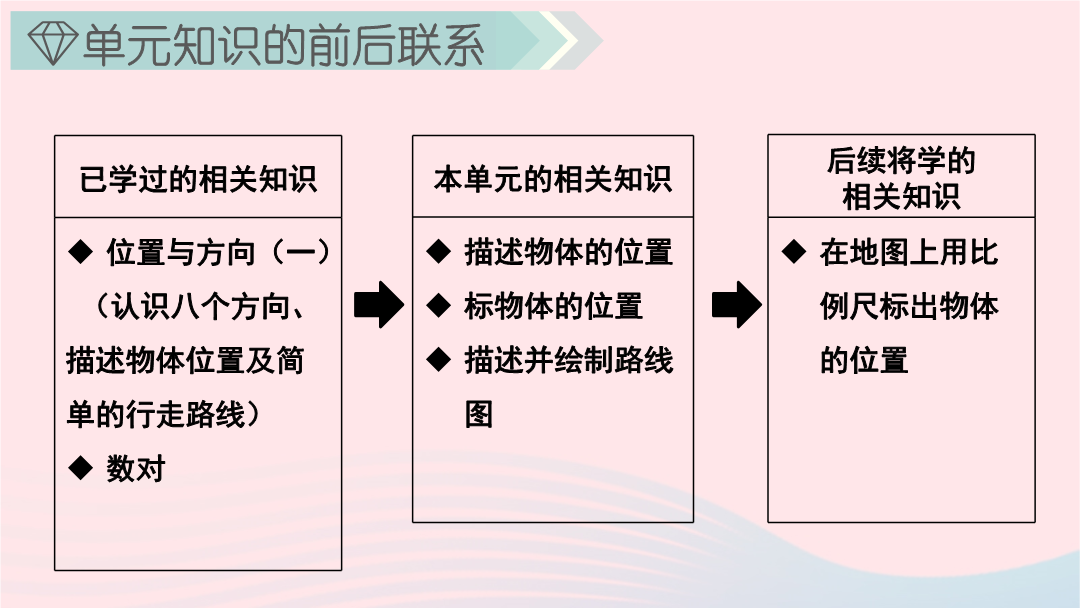 单元知识的前后联系

已学过的相关知识

◆ 位置与方向（一）（认识八个方向、描述物体位置及简单的行走路线）

◆ 数对

本单元的相关知识

◆ 描述物体的位置

◆ 标物体的位置

◆ 描述并绘制路线图

后续将学的相关知识

◆ 在地图上用比例尺标出物体的位置